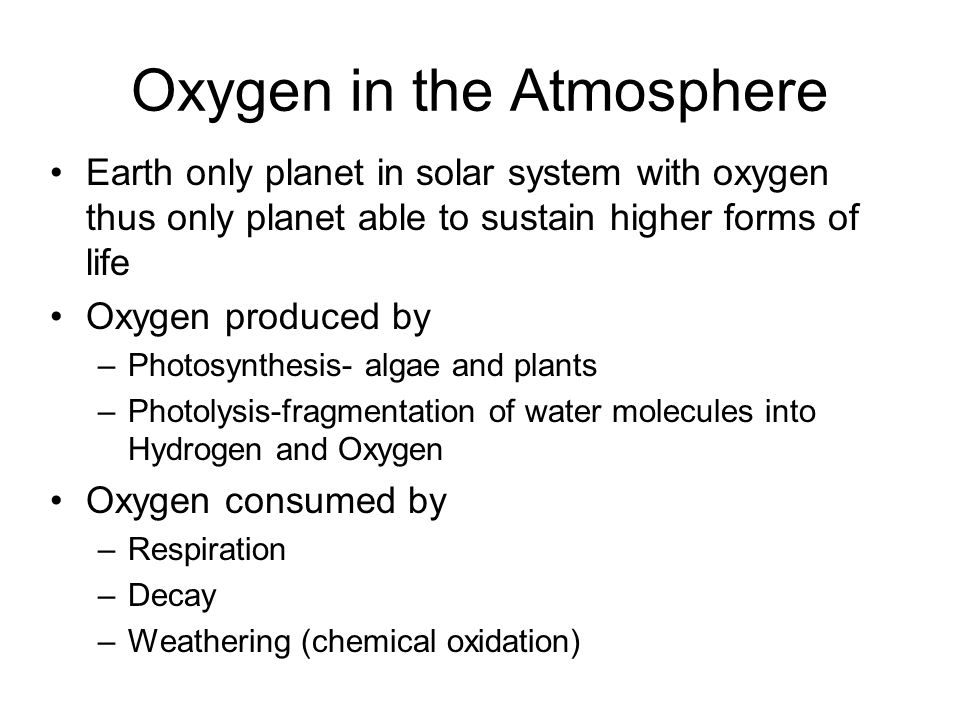 Oxygen in the Atmosphere

• Earth only planet in solar system with oxygen thus only planet able to sustain higher forms of life
• Oxygen produced by
– Photosynthesis- algae and plants
– Photolysis-fragmentation of water molecules into Hydrogen and Oxygen
• Oxygen consumed by
– Respiration
– Decay
– Weathering (chemical oxidation)